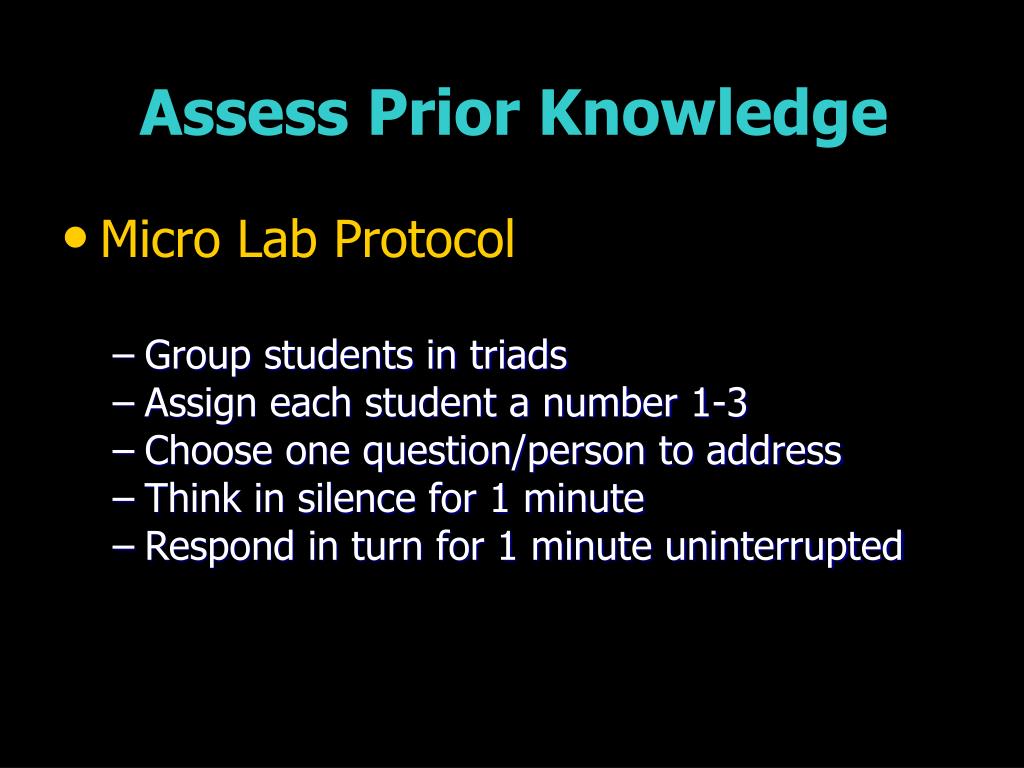 Assess Prior Knowledge

• Micro Lab Protocol

– Group students in triads
– Assign each student a number 1-3
– Choose one question/person to address
– Think in silence for 1 minute
– Respond in turn for 1 minute uninterrupted